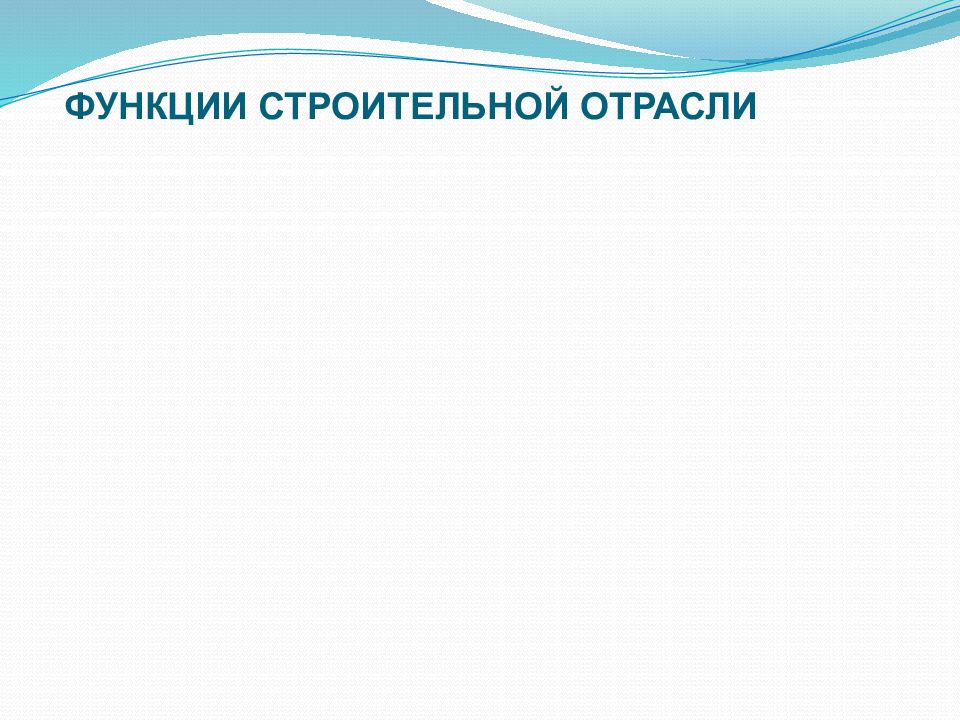 ФУНКЦИИ СТРОИТЕЛЬНОЙ ОТРАСЛИ